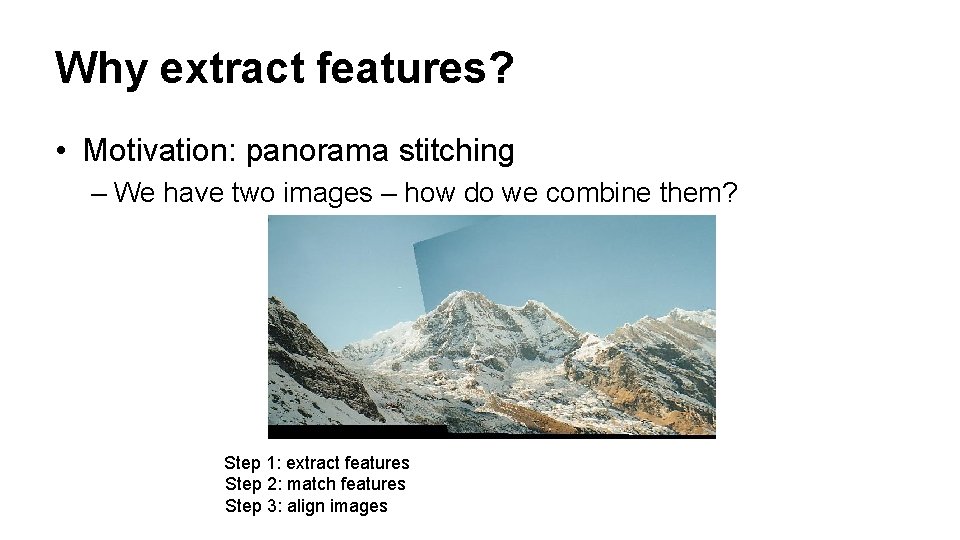 Why extract features?

• Motivation: panorama stitching
– We have two images – how do we combine them?

Step 1: extract features
Step 2: match features
Step 3: align images